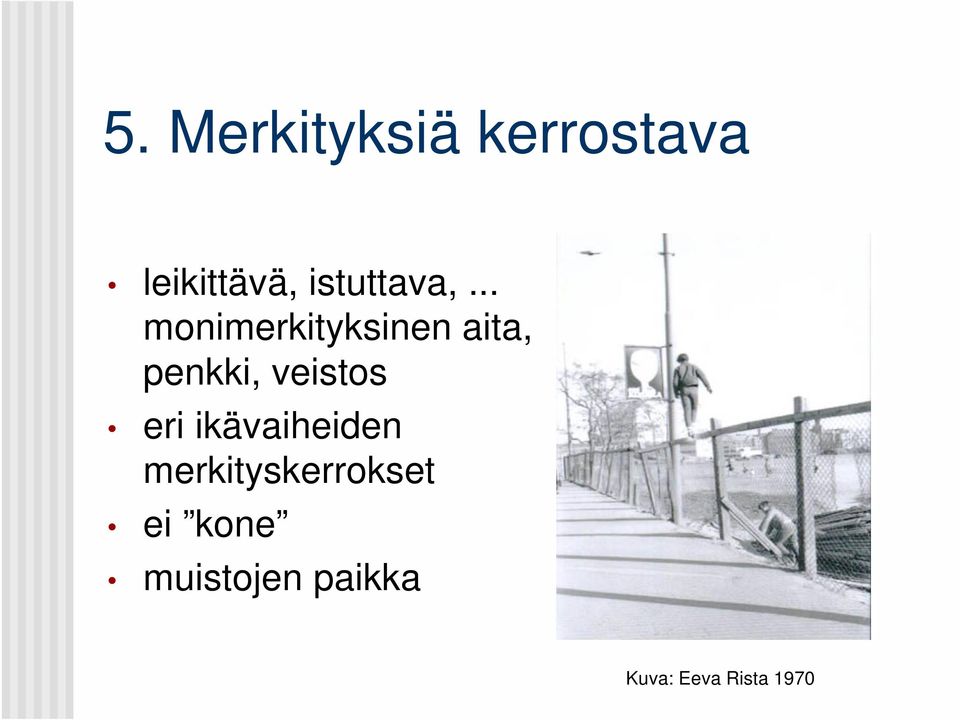 5. Merkityksiä kerrostava

• leikittävä, istuttava, ... monimerkityksinen aita, penkki, veistos
• eri ikävaiheiden merkityskerrokset
• ei ”kone”
• muistojen paikka

Kuva: Eeva Rista 1970